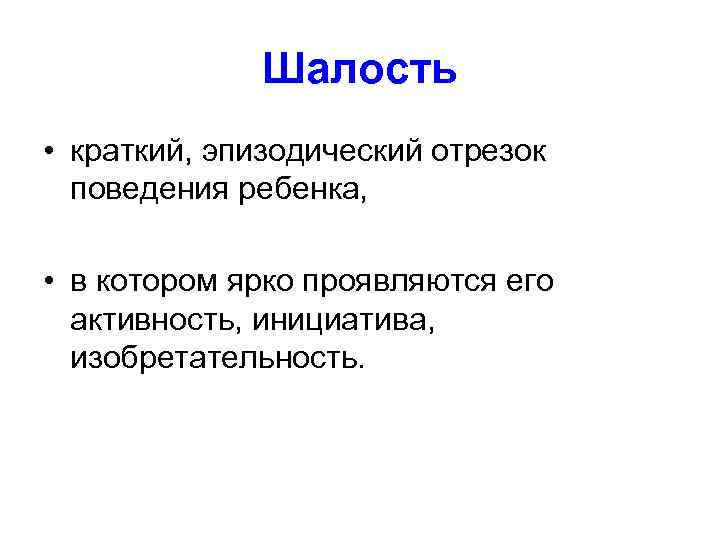 Шалость

• краткий, эпизодический отрезок поведения ребенка,

• в котором ярко проявляются его активность, инициатива, изобретательность.